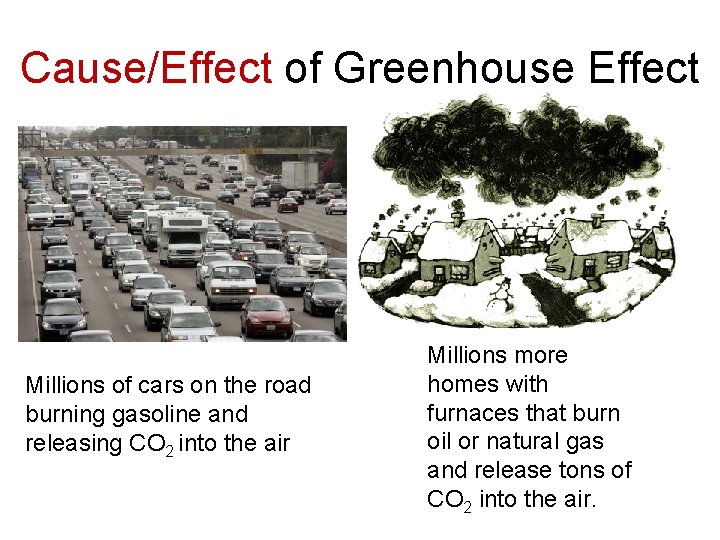 Cause/Effect of Greenhouse Effect

Millions of cars on the road burning gasoline and releasing $CO_2$ into the air

Millions more homes with furnaces that burn oil or natural gas and release tons of $CO_2$ into the air.